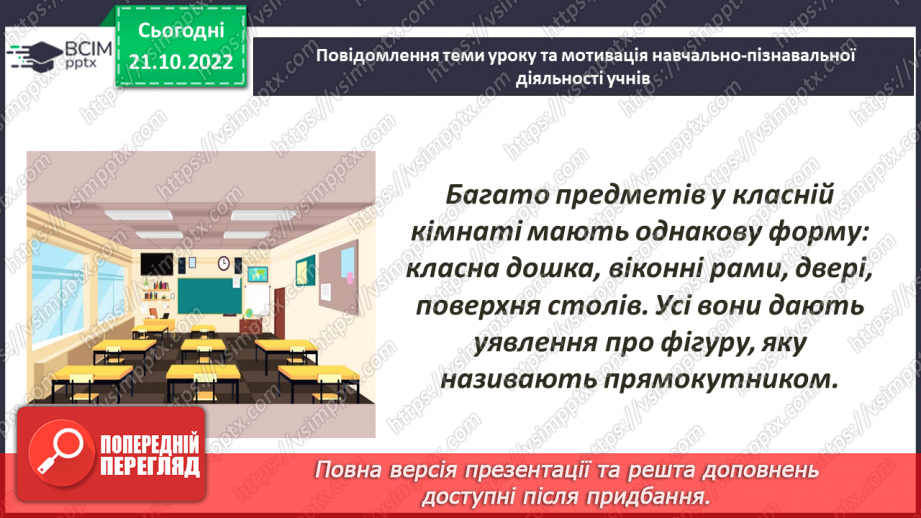 ВСІМ
pptx

Сьогодні
21.10.2022

Повідомлення теми уроку та мотивація навчально-пізнавальної діяльності учнів

Багато предметів у класній кімнаті мають однакову форму: класна дошка, віконні рами, двері, поверхня столів. Усі вони дають уявлення про фігуру, яку називають прямокутником.

ПОПЕРЕДНІЙ ПЕРЕГЛЯД

Повна версія презентації та решта доповнень доступні після придбання.

https://vsimpptx.com